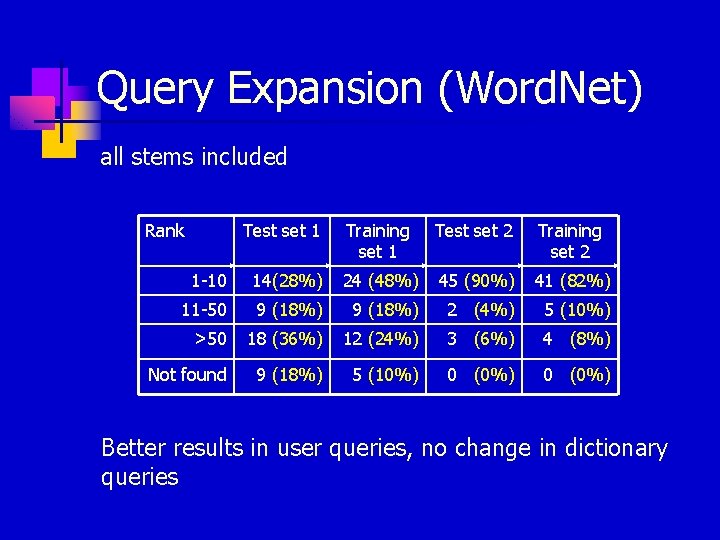 Query Expansion (WordNet)

all stems included

| Rank | Test set 1 | Training set 1 | Test set 2 | Training set 2 |
|---|---|---|---|---|
| 1-10 | 14(28%) | 24 (48%) | 45 (90%) | 41 (82%) |
| 11-50 | 9 (18%) | 9 (18%) | 2 (4%) | 5 (10%) |
| >50 | 18 (36%) | 12 (24%) | 3 (6%) | 4 (8%) |
| Not found | 9 (18%) | 5 (10%) | 0 (0%) | 0 (0%) |

Better results in user queries, no change in dictionary queries